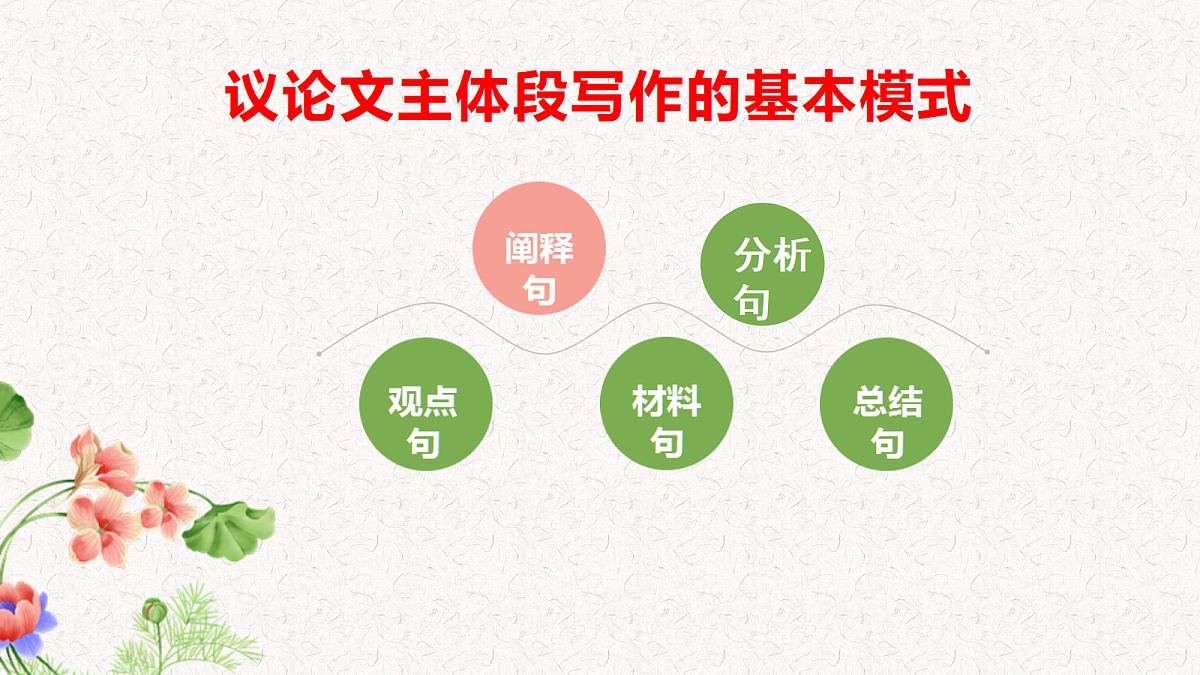 议论文主体段写作的基本模式

观点句

阐释句

材料句

分析句

总结句